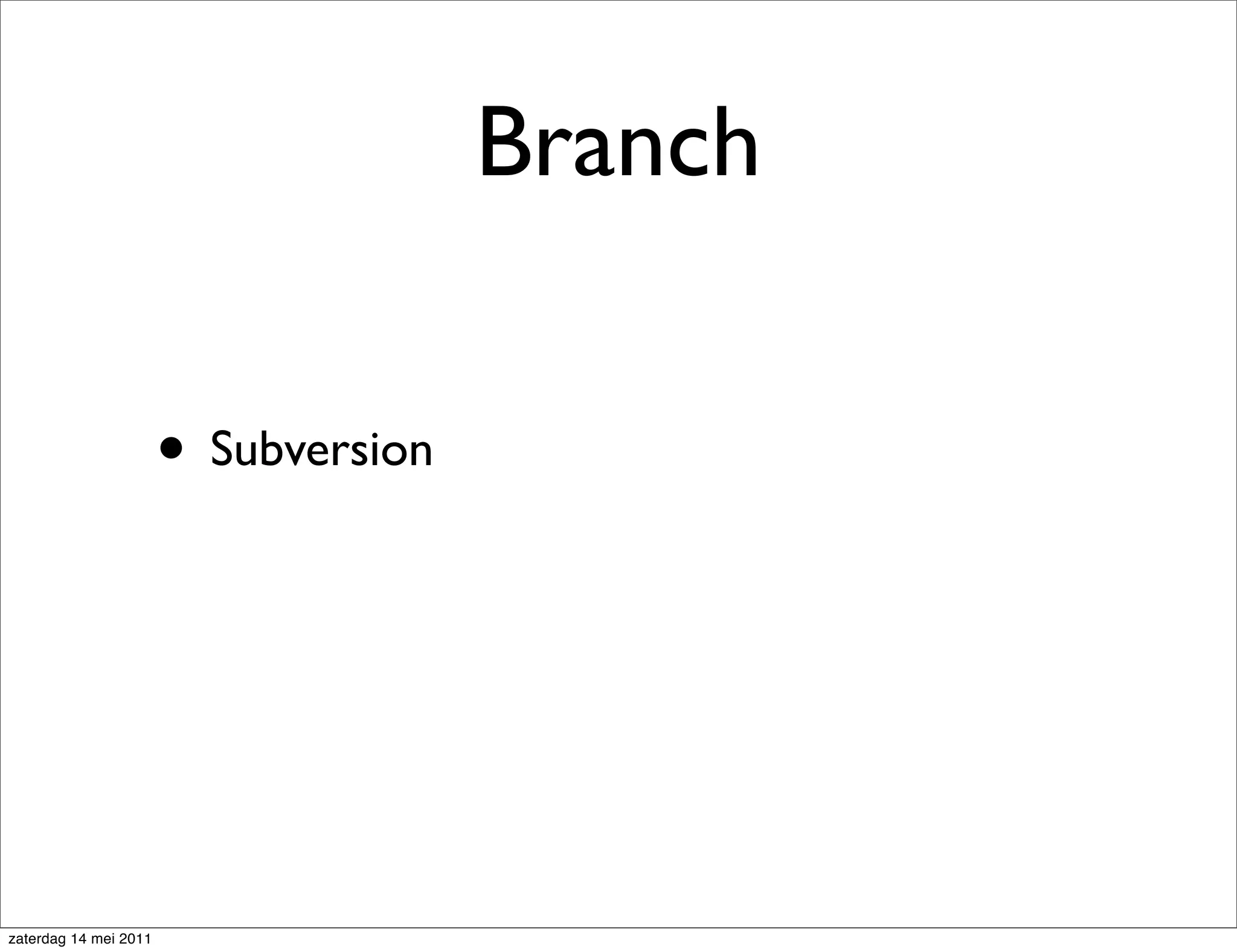 Branch

• Subversion

zaterdag 14 mei 2011